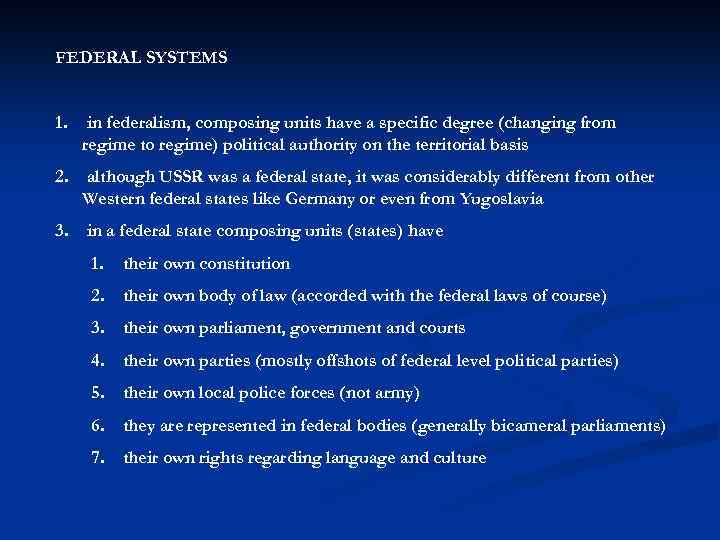 FEDERAL SYSTEMS

1. in federalism, composing units have a specific degree (changing from regime to regime) political authority on the territorial basis

2. although USSR was a federal state, it was considerably different from other Western federal states like Germany or even from Yugoslavia

3. in a federal state composing units (states) have

1. their own constitution

2. their own body of law (accorded with the federal laws of course)

3. their own parliament, government and courts

4. their own parties (mostly offshots of federal level political parties)

5. their own local police forces (not army)

6. they are represented in federal bodies (generally bicameral parliaments)

7. their own rights regarding language and culture